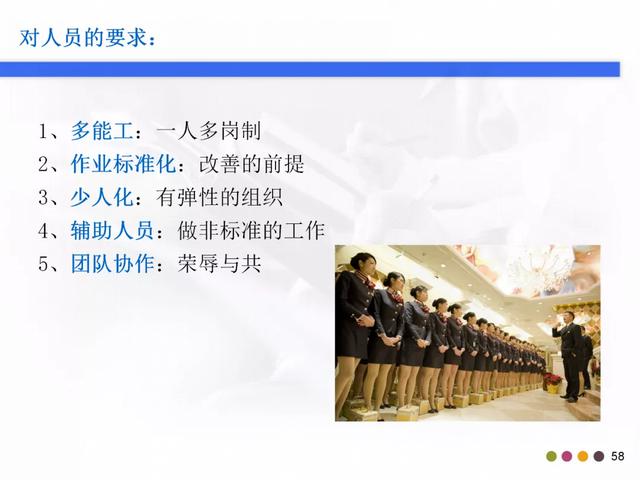 对人员的要求：

1、多能工：一人多岗制
2、作业标准化：改善的前提
3、少人化：有弹性的组织
4、辅助人员：做非标准的工作
5、团队协作：荣辱与共

58